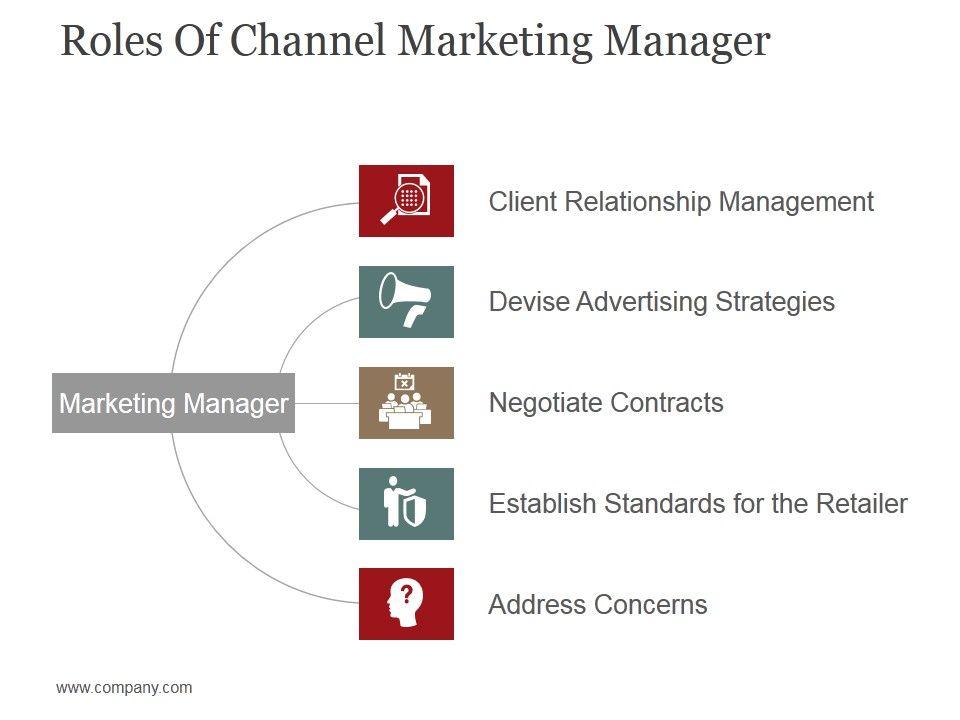 Roles Of Channel Marketing Manager

Marketing Manager

Client Relationship Management

Devise Advertising Strategies

Negotiate Contracts

Establish Standards for the Retailer

Address Concerns

www.company.com